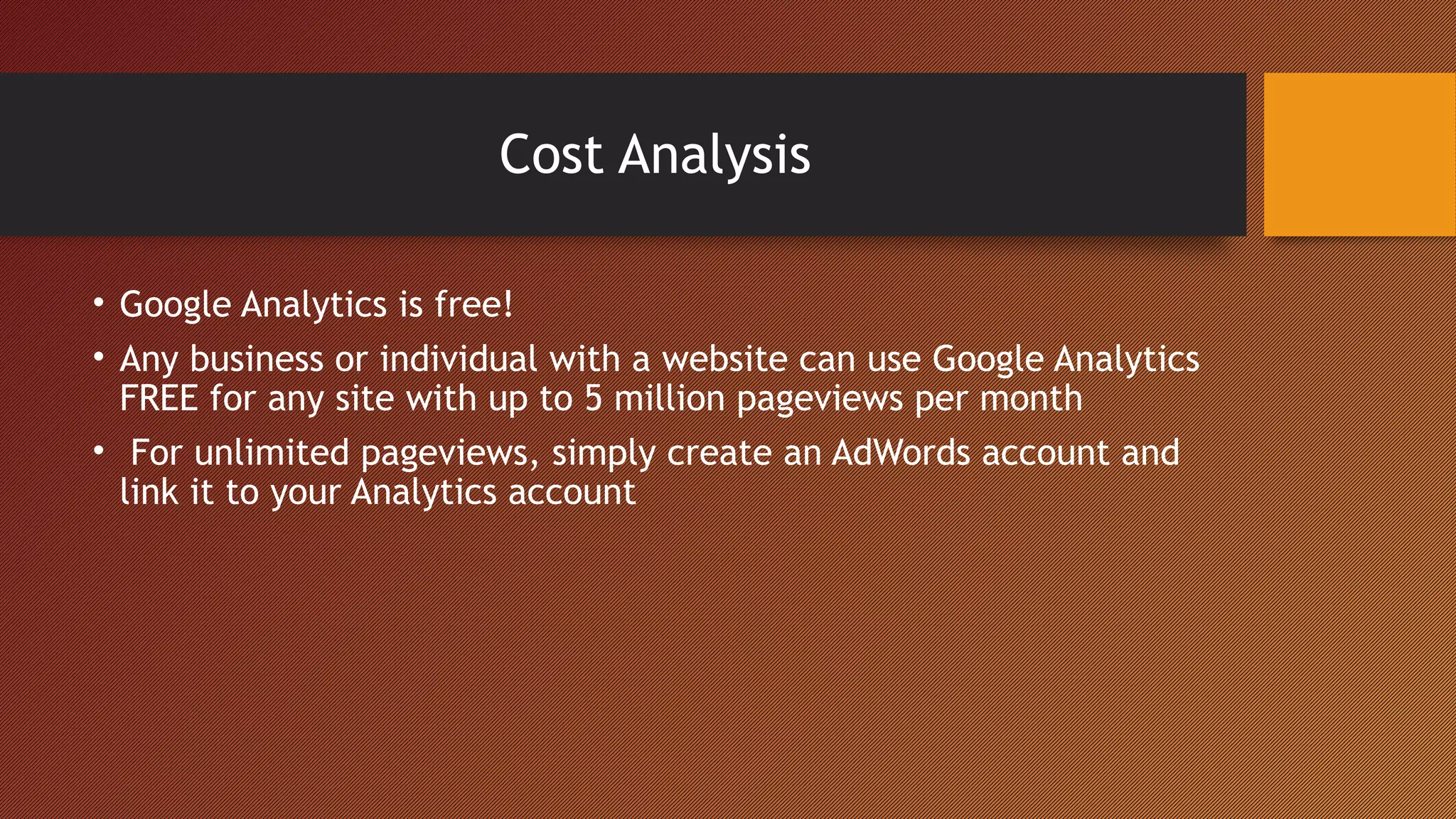 Cost Analysis

• Google Analytics is free!
• Any business or individual with a website can use Google Analytics FREE for any site with up to 5 million pageviews per month
• For unlimited pageviews, simply create an AdWords account and link it to your Analytics account